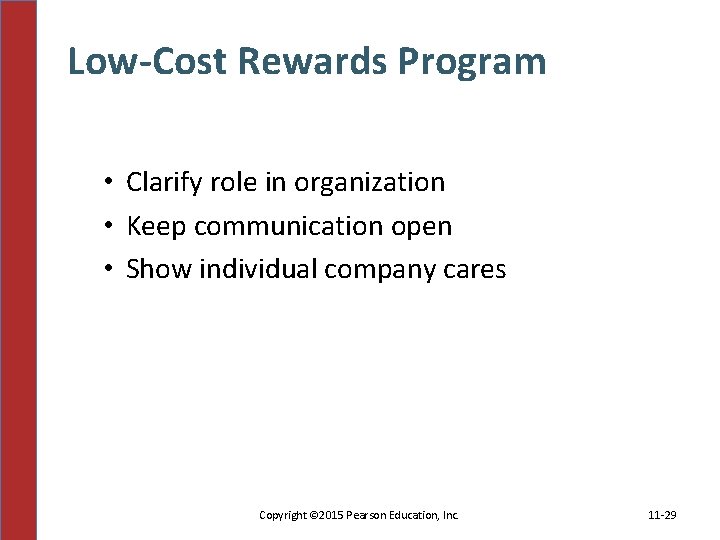 Low-Cost Rewards Program

• Clarify role in organization
• Keep communication open
• Show individual company cares

Copyright ©2015 Pearson Education, Inc.

11-29